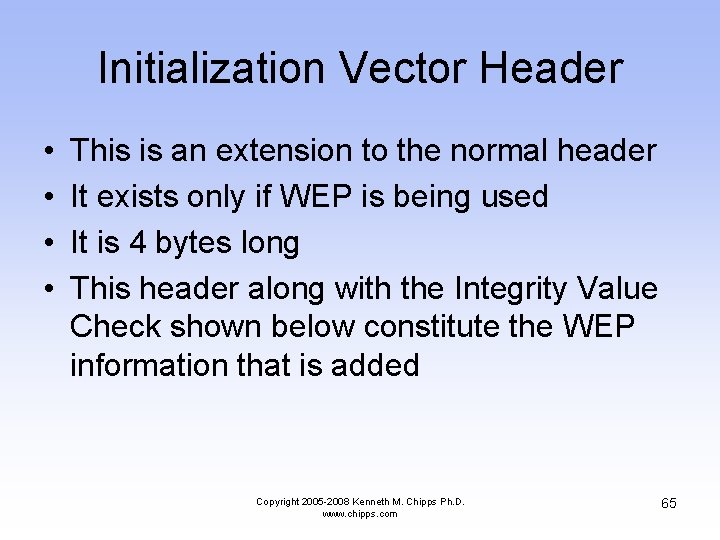 Initialization Vector Header

• This is an extension to the normal header
• It exists only if WEP is being used
• It is 4 bytes long
• This header along with the Integrity Value Check shown below constitute the WEP information that is added

Copyright 2005-2008 Kenneth M. Chipps Ph.D.
www.chipps.com

65